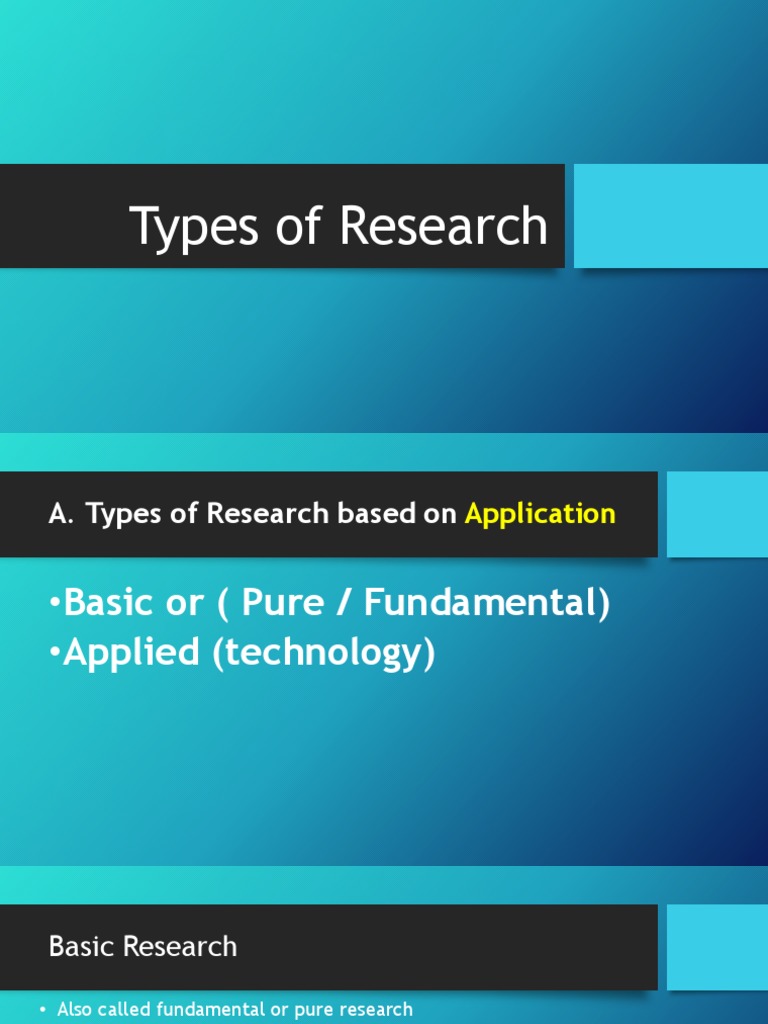 Types of Research

A. Types of Research based on Application

•Basic or ( Pure / Fundamental)
•Applied (technology)

Basic Research

• Also called fundamental or pure research